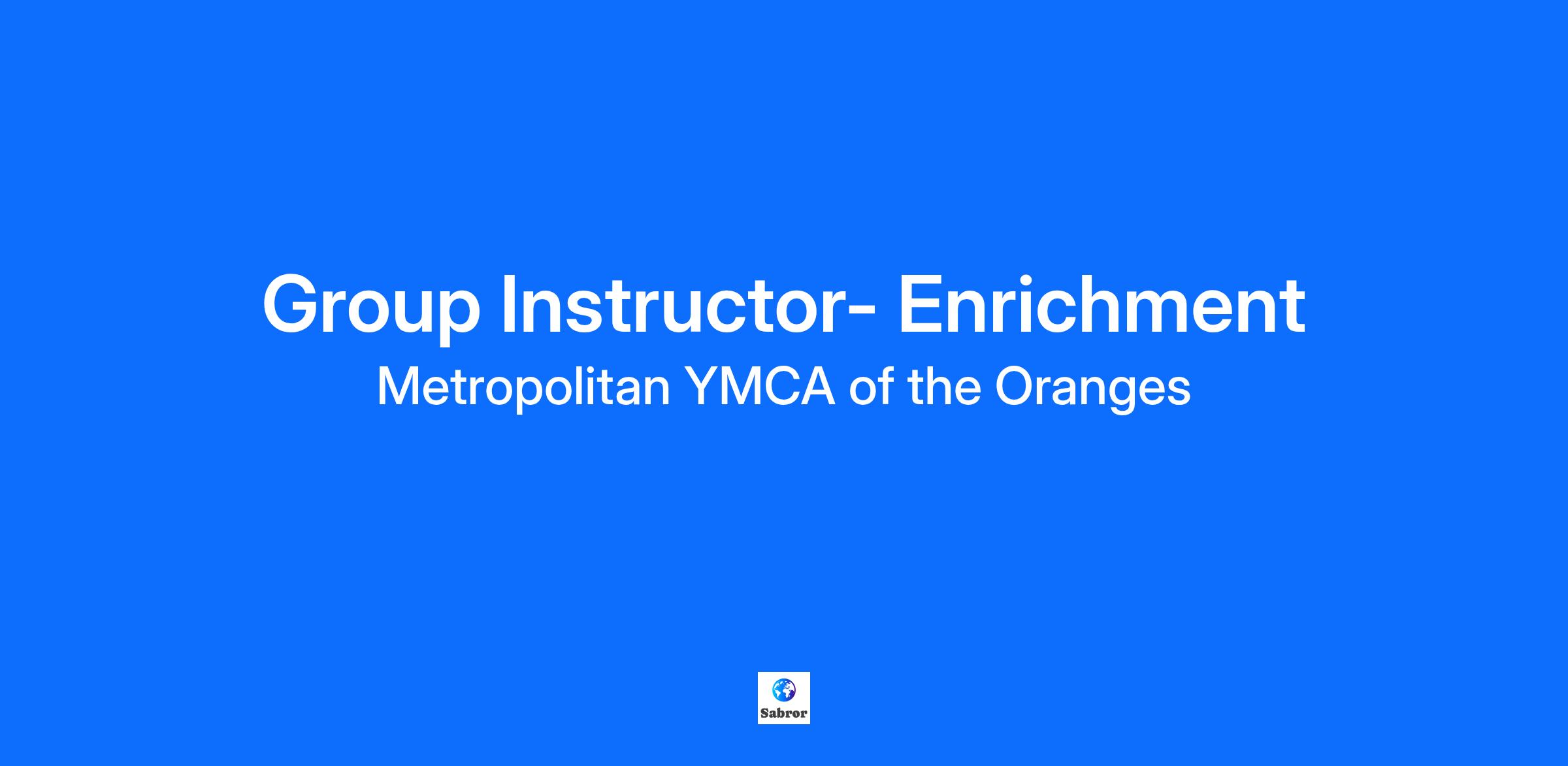 Group Instructor- Enrichment
Metropolitan YMCA of the Oranges

Sabror